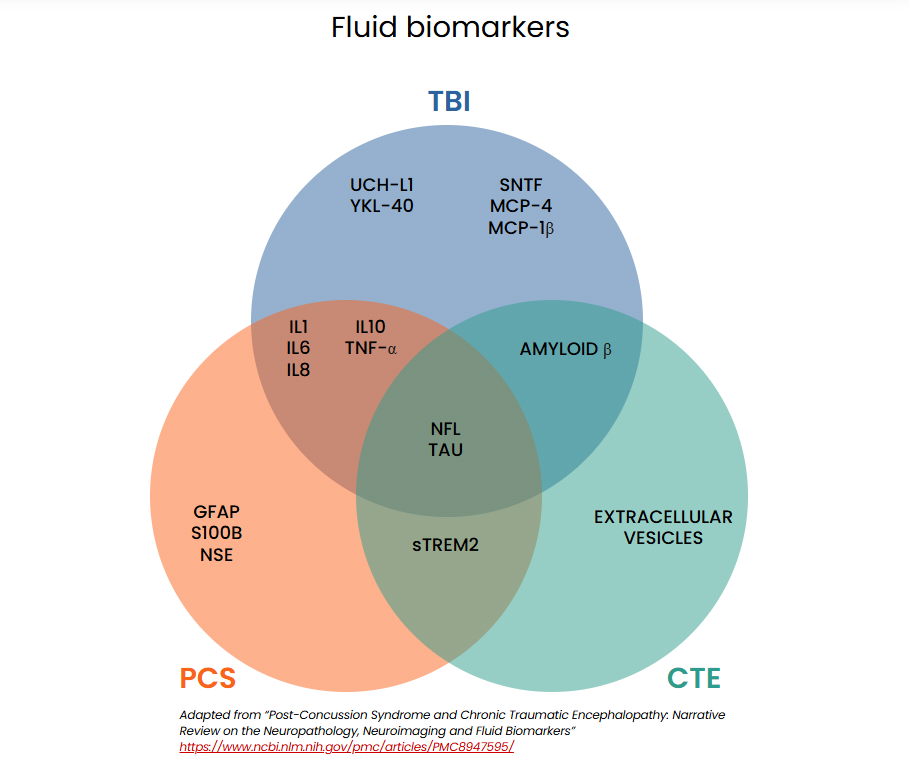 Fluid biomarkers

TBI

UCH-L1
YKL-40

SNTF
MCP-4
MCP-1β

IL1
IL6
IL8

IL10
TNF-α

AMYLOID β

NFL
TAU

GFAP
S100B
NSE

sTREM2

EXTRACELLULAR
VESICLES

PCS

CTE

Adapted from "Post-Concussion Syndrome and Chronic Traumatic Encephalopathy: Narrative Review on the Neuropathology, Neuroimaging and Fluid Biomarkers"
https://www.ncbi.nlm.nih.gov/pmc/articles/PMC8947595/